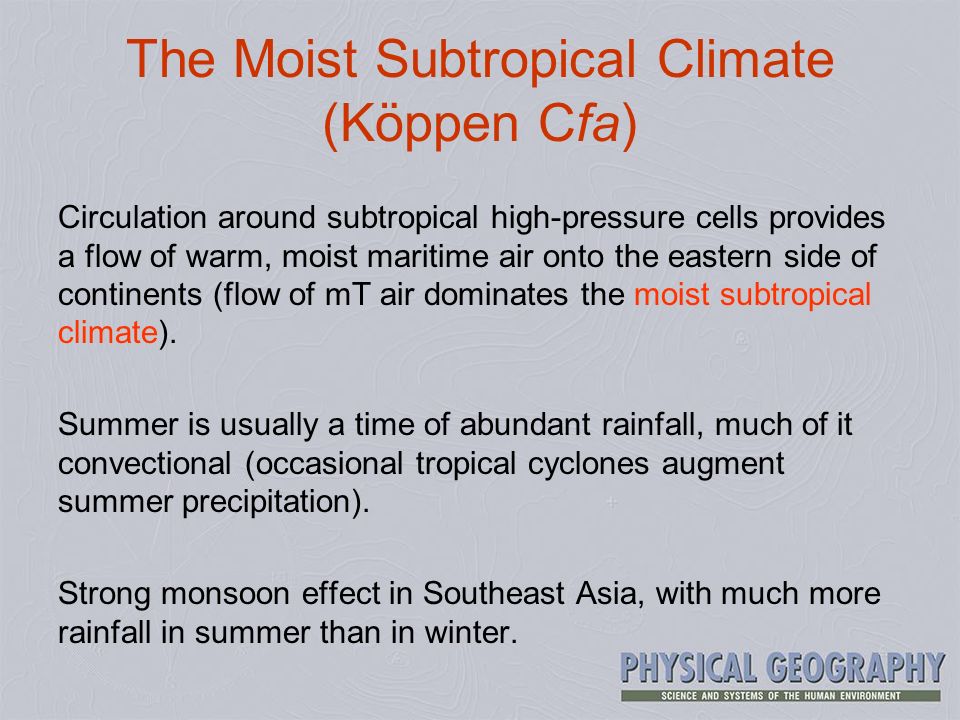 The Moist Subtropical Climate (Köppen Cfa)

Circulation around subtropical high-pressure cells provides a flow of warm, moist maritime air onto the eastern side of continents (flow of mT air dominates the moist subtropical climate).

Summer is usually a time of abundant rainfall, much of it convectional (occasional tropical cyclones augment summer precipitation).

Strong monsoon effect in Southeast Asia, with much more rainfall in summer than in winter.

PHYSICAL GEOGRAPHY
SCIENCE AND SYSTEMS OF THE HUMAN ENVIRONMENT